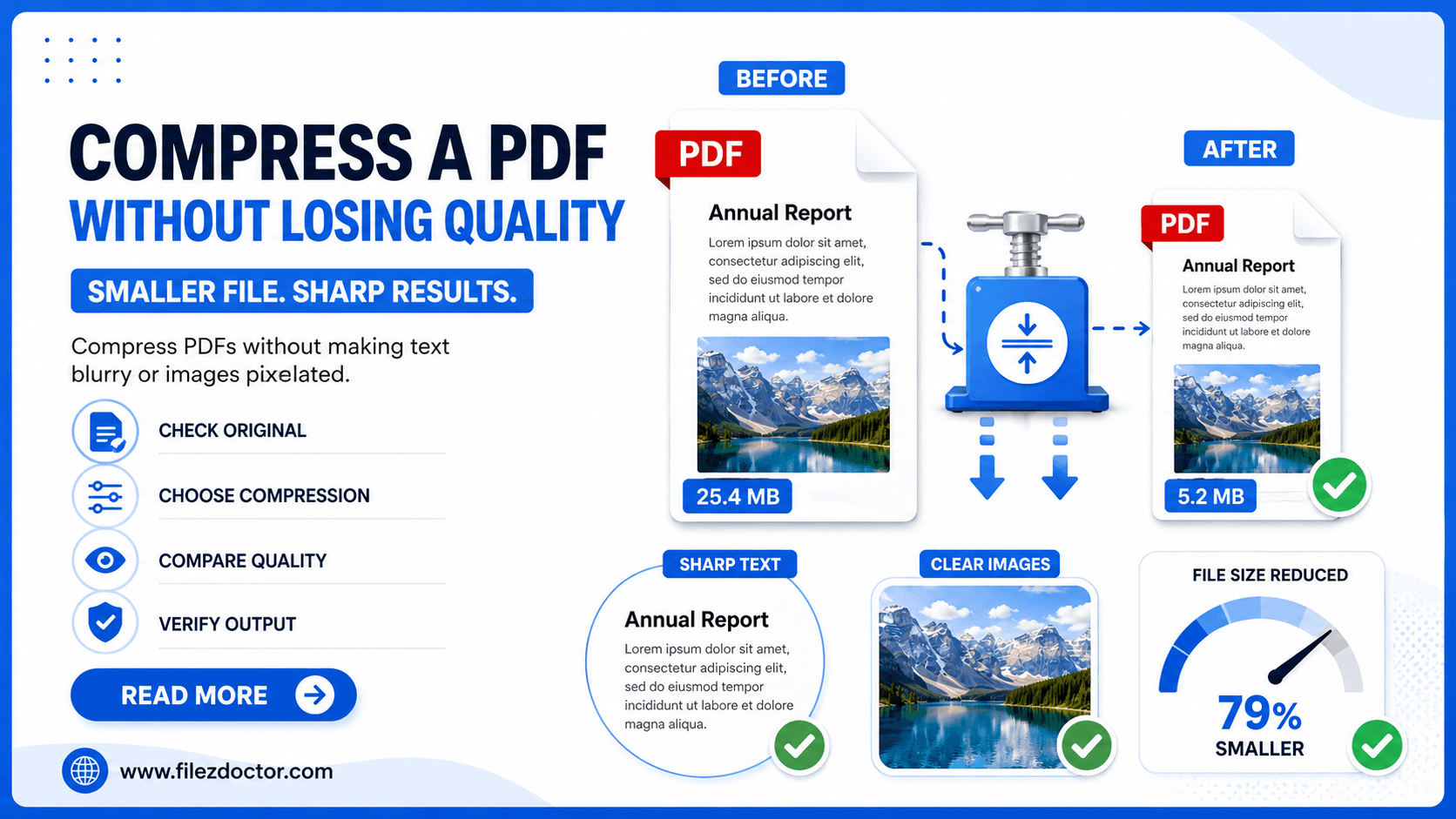 COMPRESS A PDF
WITHOUT LOSING QUALITY

SMALLER FILE. SHARP RESULTS.

Compress PDFs without making text blurry or images pixelated.

CHECK ORIGINAL

CHOOSE COMPRESSION

COMPARE QUALITY

VERIFY OUTPUT

READ MORE

www.filezdoctor.com

BEFORE

PDF

Annual Report

Lorem ipsum dolor sit amet, consectetur adipiscing elit, sed do eiusmod tempor incididunt ut labore et dolore magna aliqua.

25.4 MB

AFTER

PDF

Annual Report

Lorem ipsum dolor sit amet, consectetur adipiscing elit, sed do eiusmod tempor incididunt ut labore et dolore magna aliqua.

5.2 MB

SHARP TEXT

Annual Report

Lorem ipsum dolor sit amet, consectetur adipiscing elit, sed do eiusmod tempor incididunt ut labore et dolore magna aliqua.

CLEAR IMAGES

FILE SIZE REDUCED

79%
SMALLER